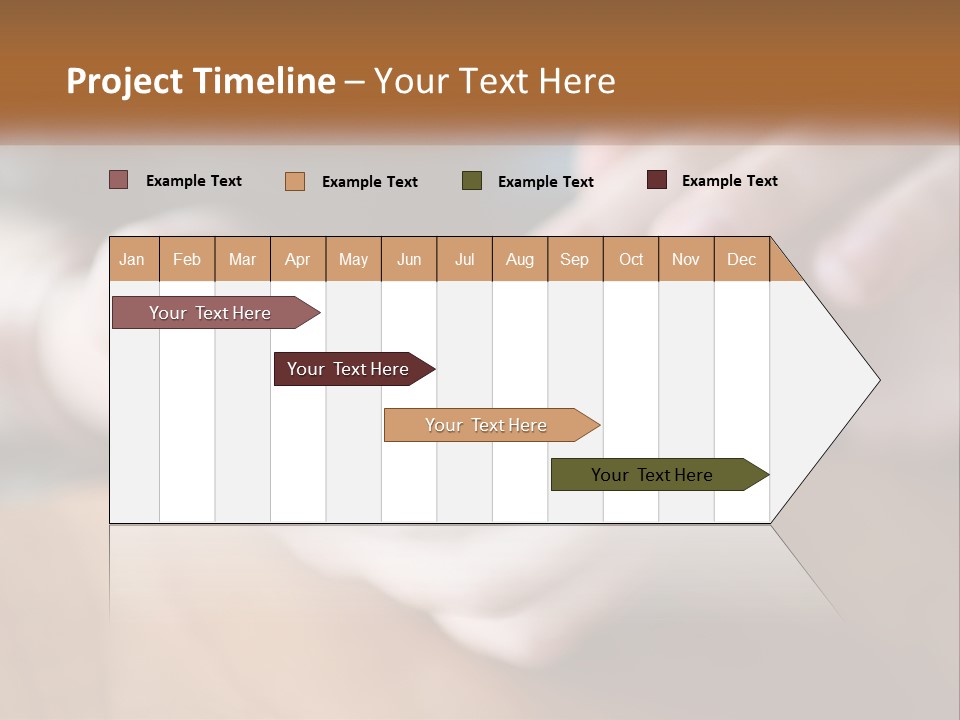 Project Timeline – Your Text Here

Example Text Example Text Example Text Example Text

| Jan | Feb | Mar | Apr | May | Jun | Jul | Aug | Sep | Oct | Nov | Dec |
|---|---|---|---|---|---|---|---|---|---|---|---|

Your Text Here

Your Text Here

Your Text Here

Your Text Here